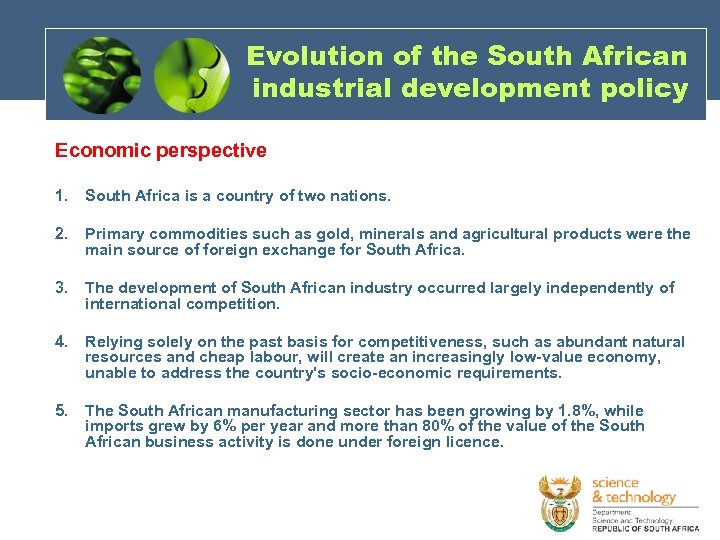 Evolution of the South African industrial development policy

Economic perspective

1. South Africa is a country of two nations.

2. Primary commodities such as gold, minerals and agricultural products were the main source of foreign exchange for South Africa.

3. The development of South African industry occurred largely independently of international competition.

4. Relying solely on the past basis for competitiveness, such as abundant natural resources and cheap labour, will create an increasingly low-value economy, unable to address the country's socio-economic requirements.

5. The South African manufacturing sector has been growing by 1.8%, while imports grew by 6% per year and more than 80% of the value of the South African business activity is done under foreign licence.

science & technology
Department:
Science and Technology
REPUBLIC OF SOUTH AFRICA